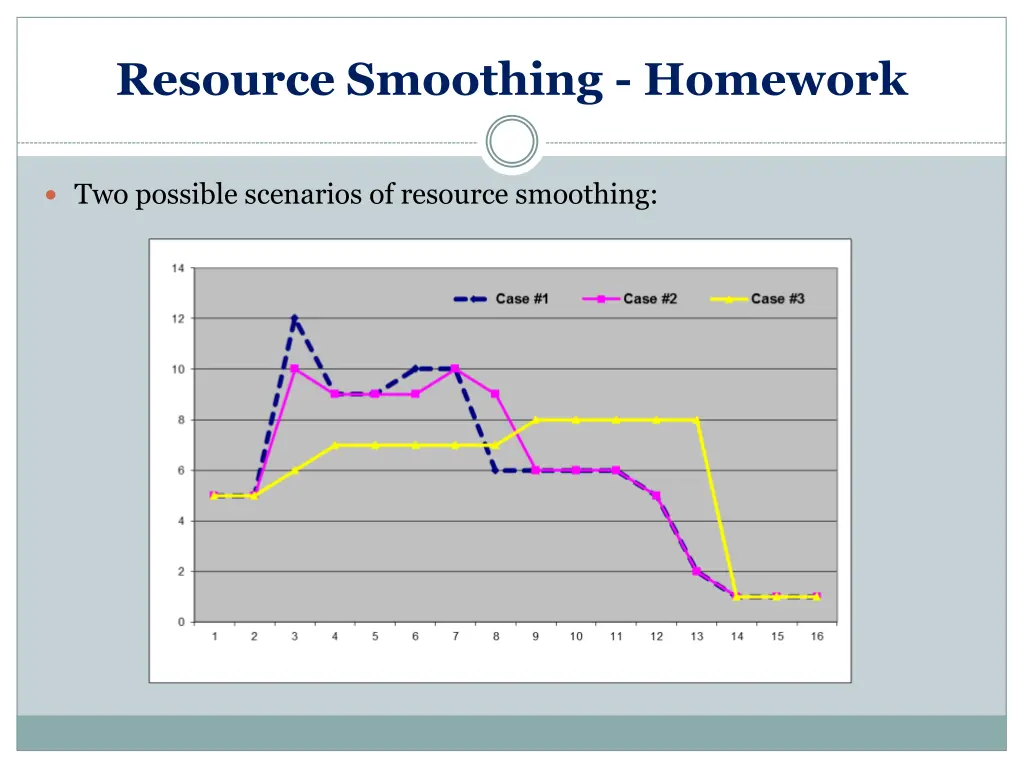 Resource Smoothing - Homework

Two possible scenarios of resource smoothing:

14
12
10
8
6
4
2
0

Case #1
Case #2
Case #3

1 2 3 4 5 6 7 8 9 10 11 12 13 14 15 16